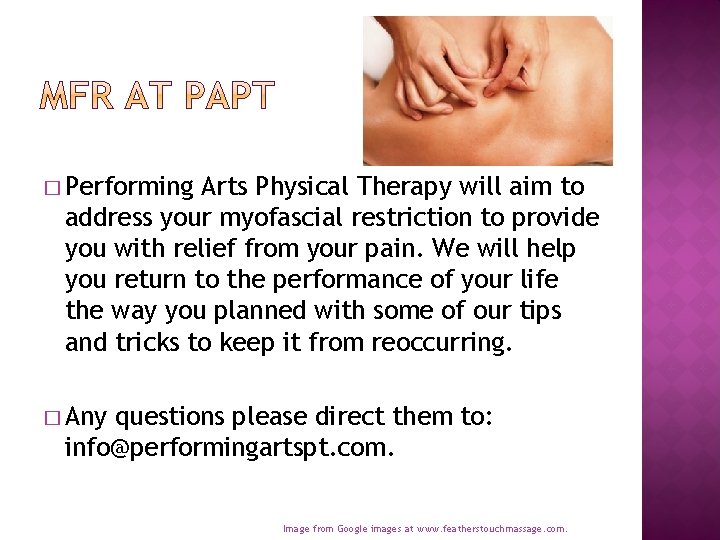 MFR AT PAPT

□ Performing Arts Physical Therapy will aim to address your myofascial restriction to provide you with relief from your pain. We will help you return to the performance of your life the way you planned with some of our tips and tricks to keep it from reoccurring.

□ Any questions please direct them to: info@performingartspt.com.

Image from Google images at www.featherstouchmassage.com.